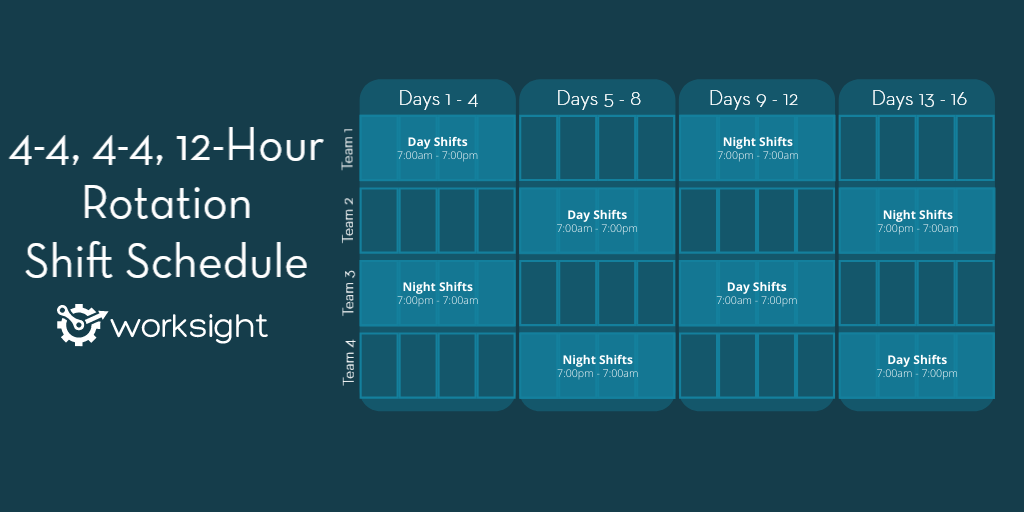 4-4, 4-4, 12-Hour Rotation Shift Schedule

worksight

| | Days 1 - 4 | Days 5 - 8 | Days 9 - 12 | Days 13 - 16 |
|---|---|---|---|---|
| Team 1 | Day Shifts 7:00am - 7:00pm | | Night Shifts 7:00pm - 7:00am | |
| Team 2 | | Day Shifts 7:00am - 7:00pm | | Night Shifts 7:00pm - 7:00am |
| Team 3 | Night Shifts 7:00pm - 7:00am | | Day Shifts 7:00am - 7:00pm | |
| Team 4 | | Night Shifts 7:00pm - 7:00am | | Day Shifts 7:00am - 7:00pm |